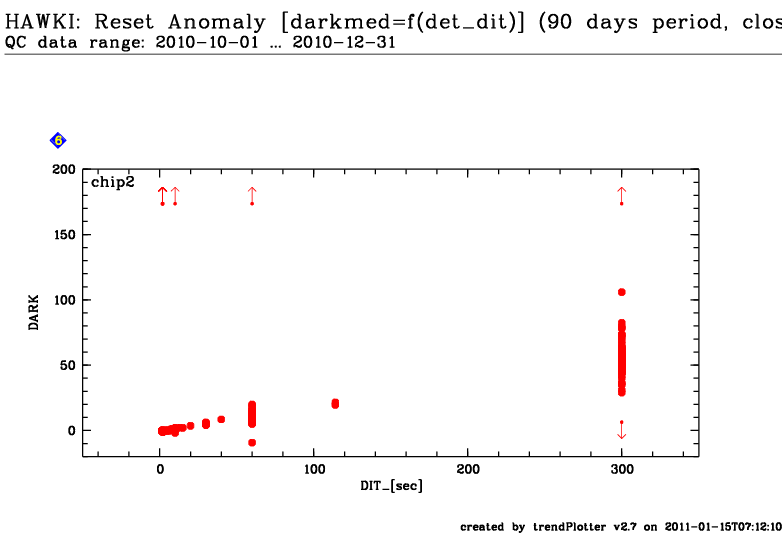 HAWKI: Reset Anomaly [darkmed=f(det_dit)] (90 days period, clos
QC data range: 2010-10-01 ... 2010-12-31

6

chip2

200
150
100
50
0

DARK

0
100
200
300

DIT_[sec]

created by trendPlotter v2.7 on 2011-01-15T07:12:10